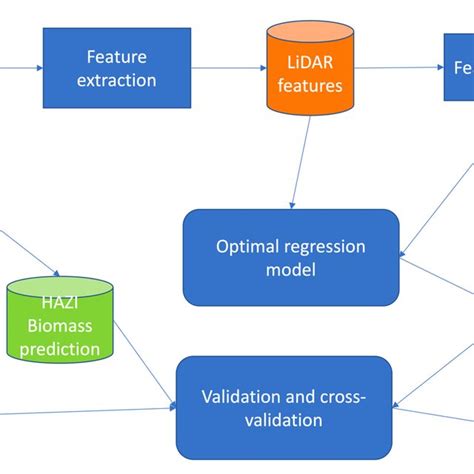 Feature extraction

LiDAR features

Fe

Optimal regression model

HAZI Biomass prediction

Validation and cross-validation